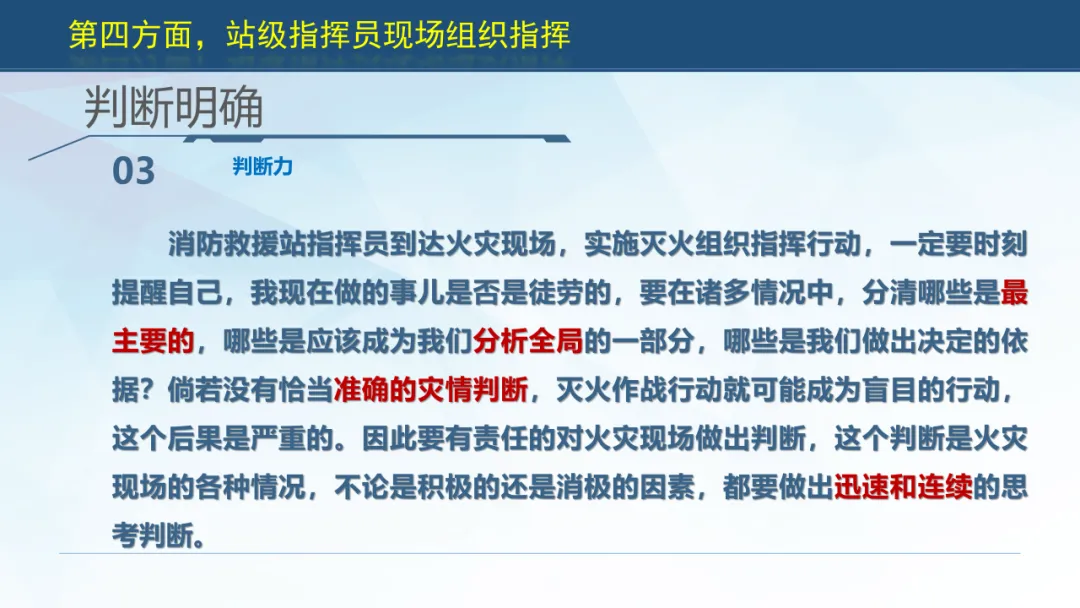 第四方面，站级指挥员现场组织指挥

判断明确

03

判断力

消防救援站指挥员到达火灾现场，实施灭火组织指挥行动，一定要时刻提醒自己，我现在做的事儿是否是徒劳的，要在诸多情况中，分清哪些是最主要的，哪些是应该成为我们分析全局的一部分，哪些是我们做出决定的依据？倘若没有恰当准确的灾情判断，灭火作战行动就可能成为盲目的行动，这个后果是严重的。因此要有责任的对火灾现场做出判断，这个判断是火灾现场的各种情况，不论是积极的还是消极的因素，都要做出迅速和连续的思考判断。